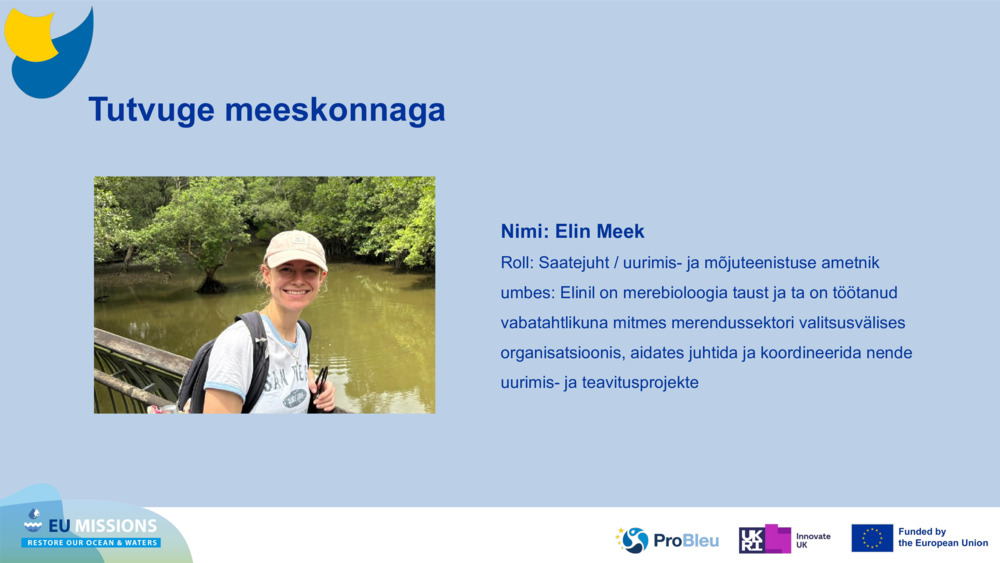 Tutvuge meeskonnaga

Nimi: Elin Meek

Roll: Saatejuht / uurimis- ja mõjuteenistuse ametnik

umbes: Elinil on merebioloogia taust ja ta on töötanud vabatahtlikuna mitmes merendussektori valitsusvälises organisatsioonis, aidates juhtida ja koordineerida nende uurimis- ja teavitusprojekte

EU MISSIONS
RESTORE OUR OCEAN & WATERS

ProBleu

UKRI Innovate UK

Funded by the European Union